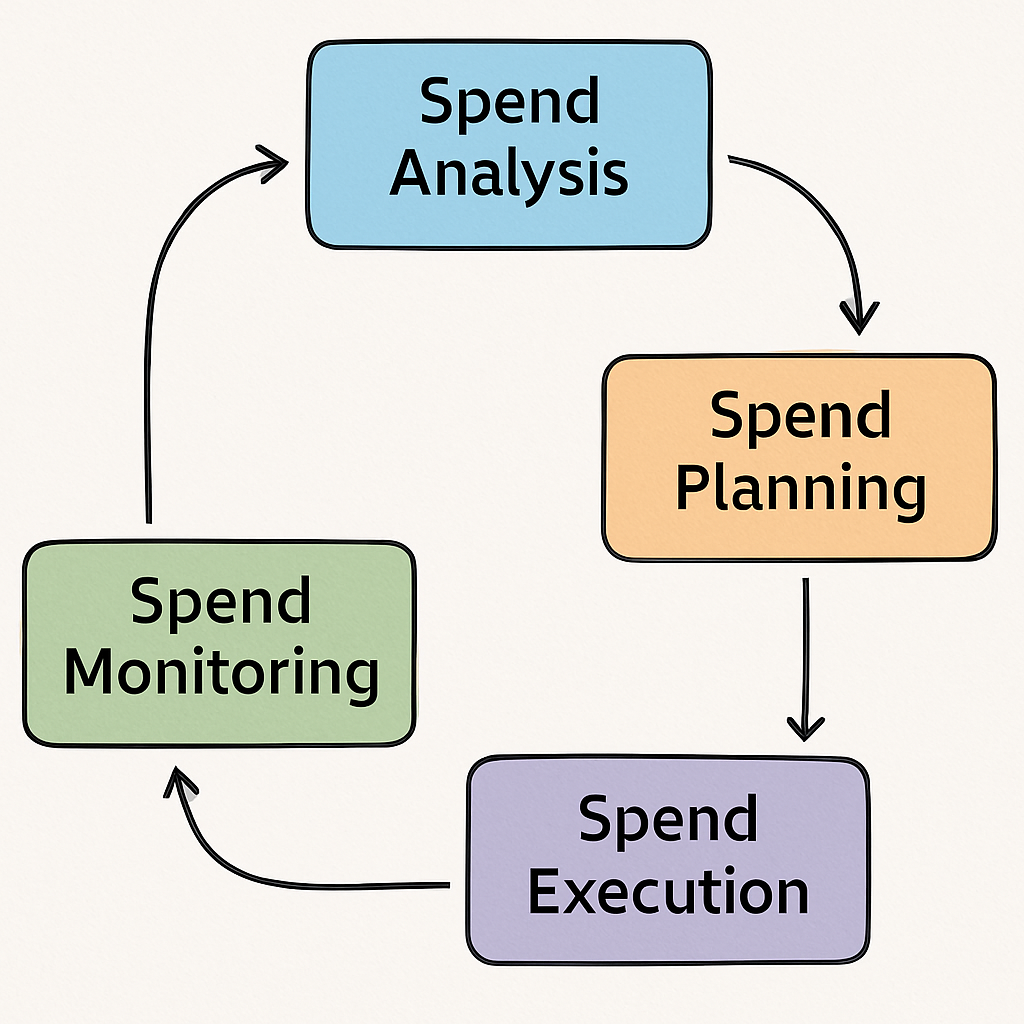 Spend Analysis

Spend Planning

Spend Execution

Spend Monitoring